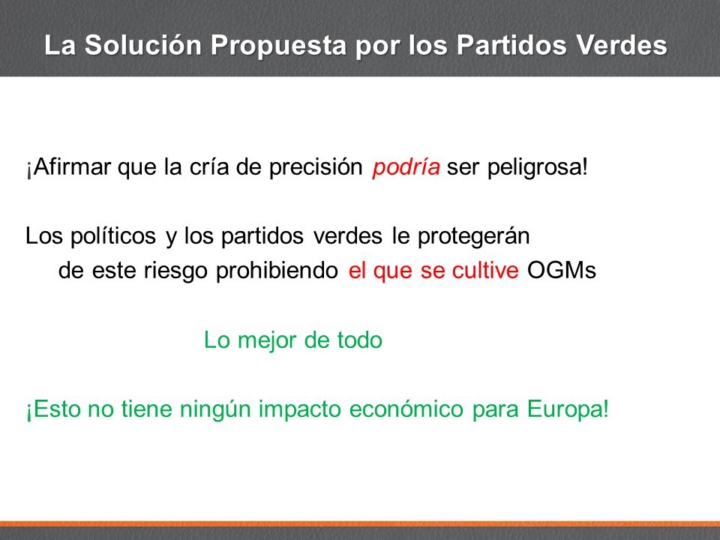 La Solución Propuesta por los Partidos Verdes

¡Afirmar que la cría de precisión podría ser peligrosa!

Los políticos y los partidos verdes le protegerán de este riesgo prohibiendo el que se cultive OGMs

Lo mejor de todo

¡Esto no tiene ningún impacto económico para Europa!